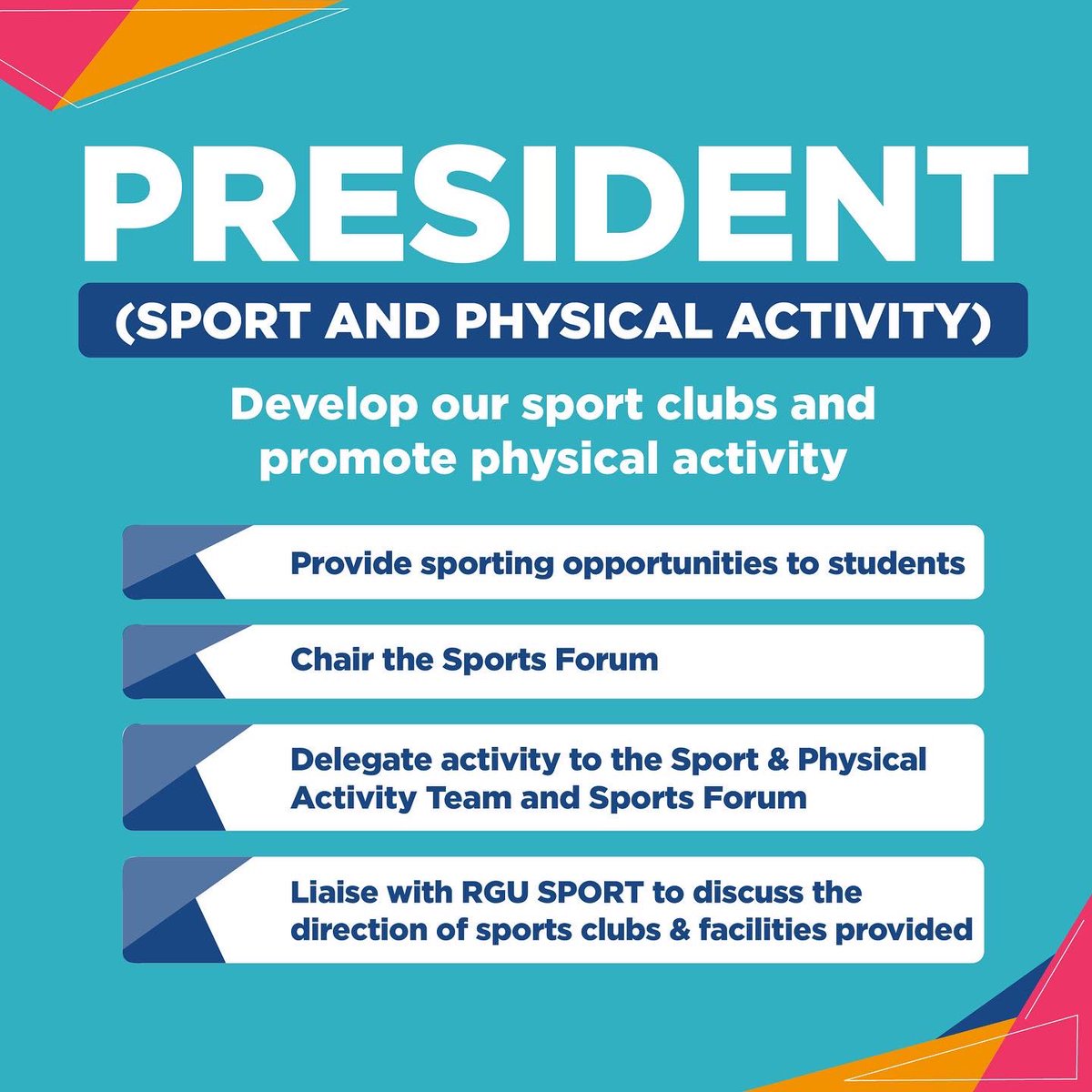 PRESIDENT

(SPORT AND PHYSICAL ACTIVITY)

Develop our sport clubs and promote physical activity

Provide sporting opportunities to students

Chair the Sports Forum

Delegate activity to the Sport & Physical Activity Team and Sports Forum

Liaise with RGU SPORT to discuss the direction of sports clubs & facilities provided